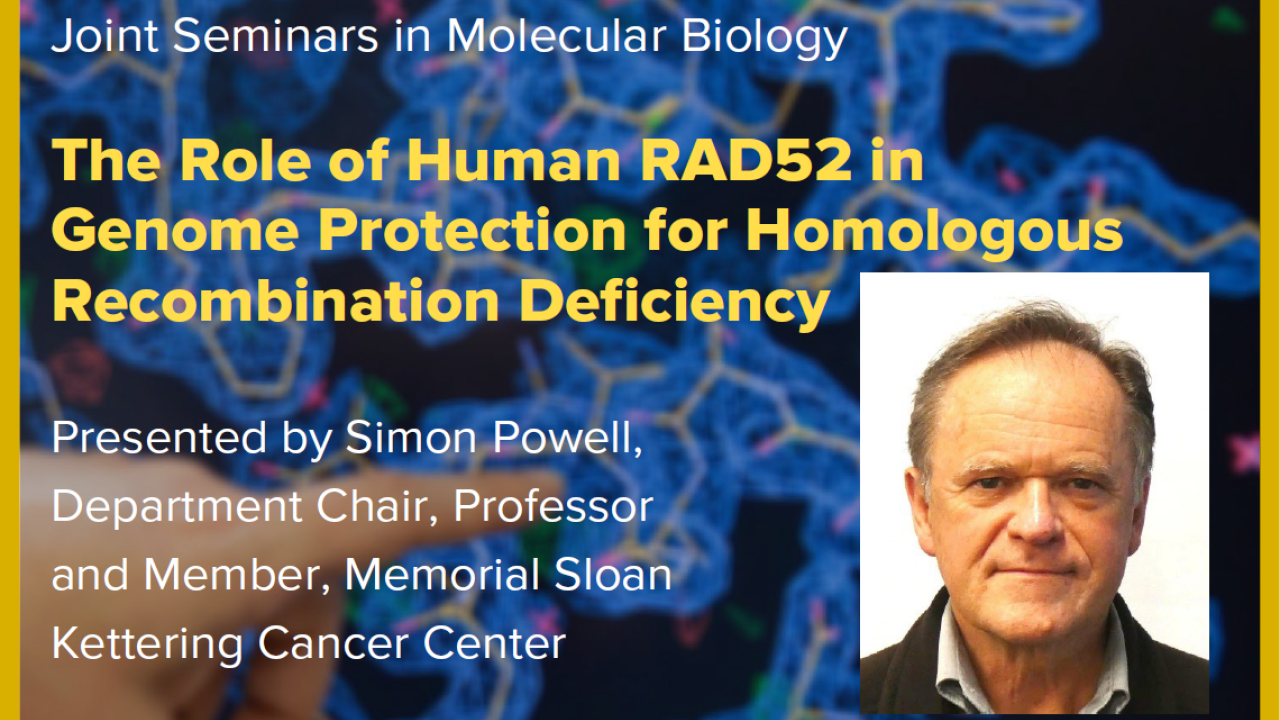 Joint Seminars in Molecular Biology

The Role of Human RAD52 in Genome Protection for Homologous Recombination Deficiency

Presented by Simon Powell, Department Chair, Professor and Member, Memorial Sloan Kettering Cancer Center